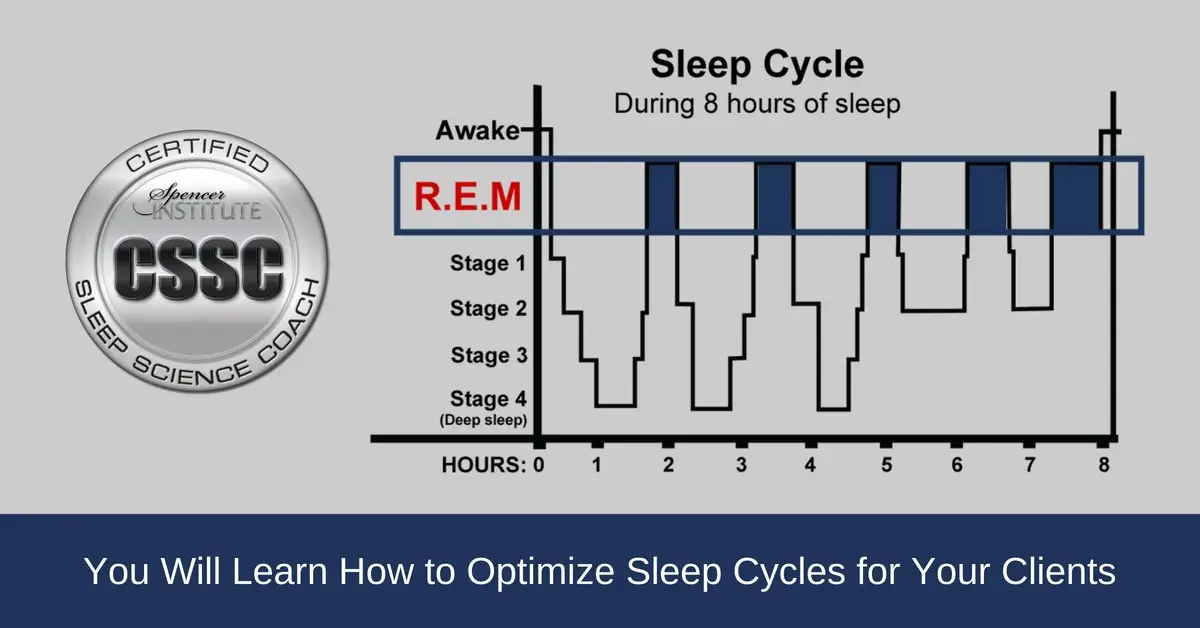 CERTIFIED
Spencer
INSTITUTE
CSSC
SLEEP SCIENCE COACH

Sleep Cycle
During 8 hours of sleep

Awake
R.E.M
Stage 1
Stage 2
Stage 3
Stage 4
(Deep sleep)

HOURS: 0 1 2 3 4 5 6 7 8

You Will Learn How to Optimize Sleep Cycles for Your Clients